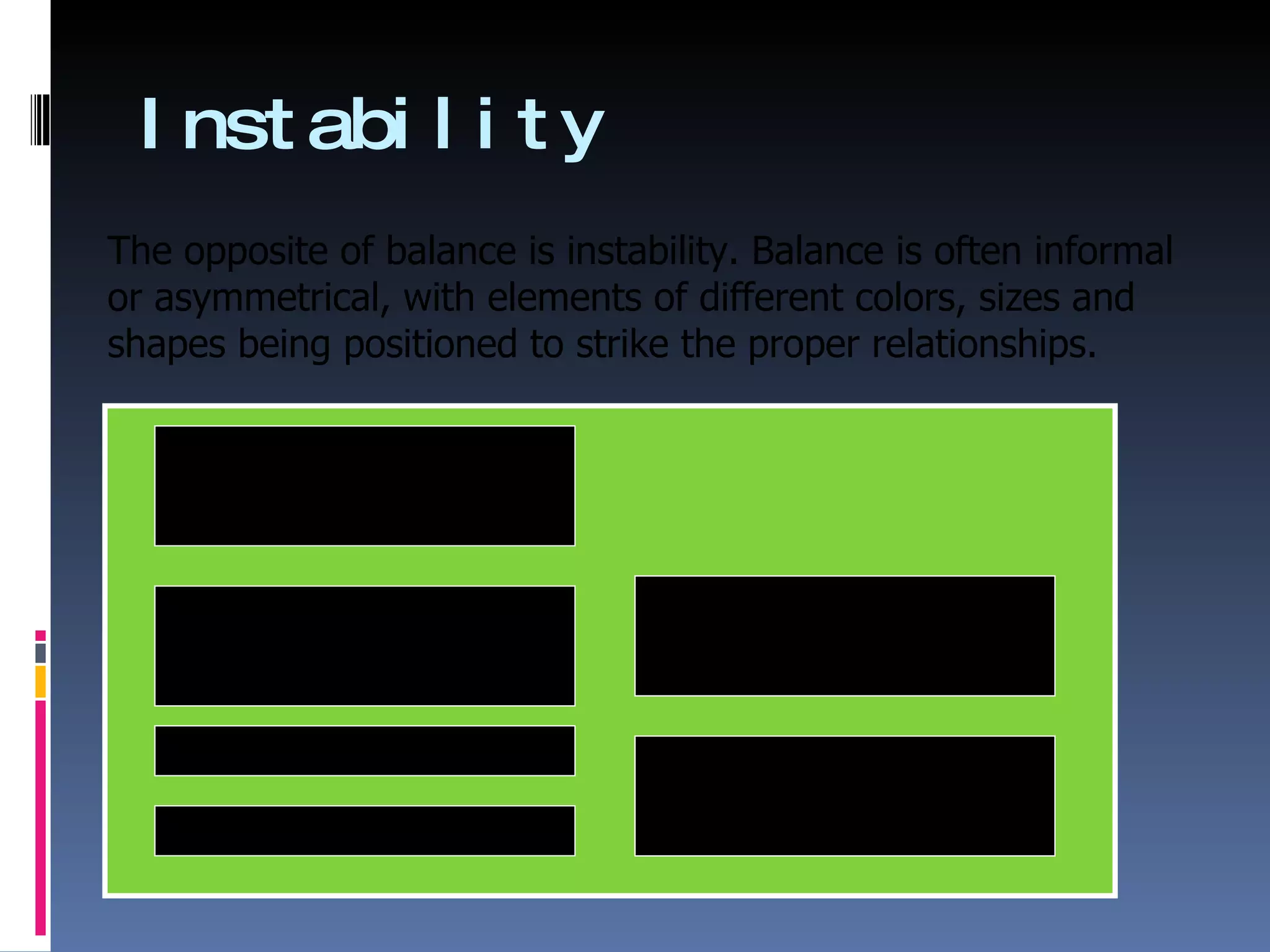 Instability

The opposite of balance is instability. Balance is often informal or asymmetrical, with elements of different colors, sizes and shapes being positioned to strike the proper relationships.